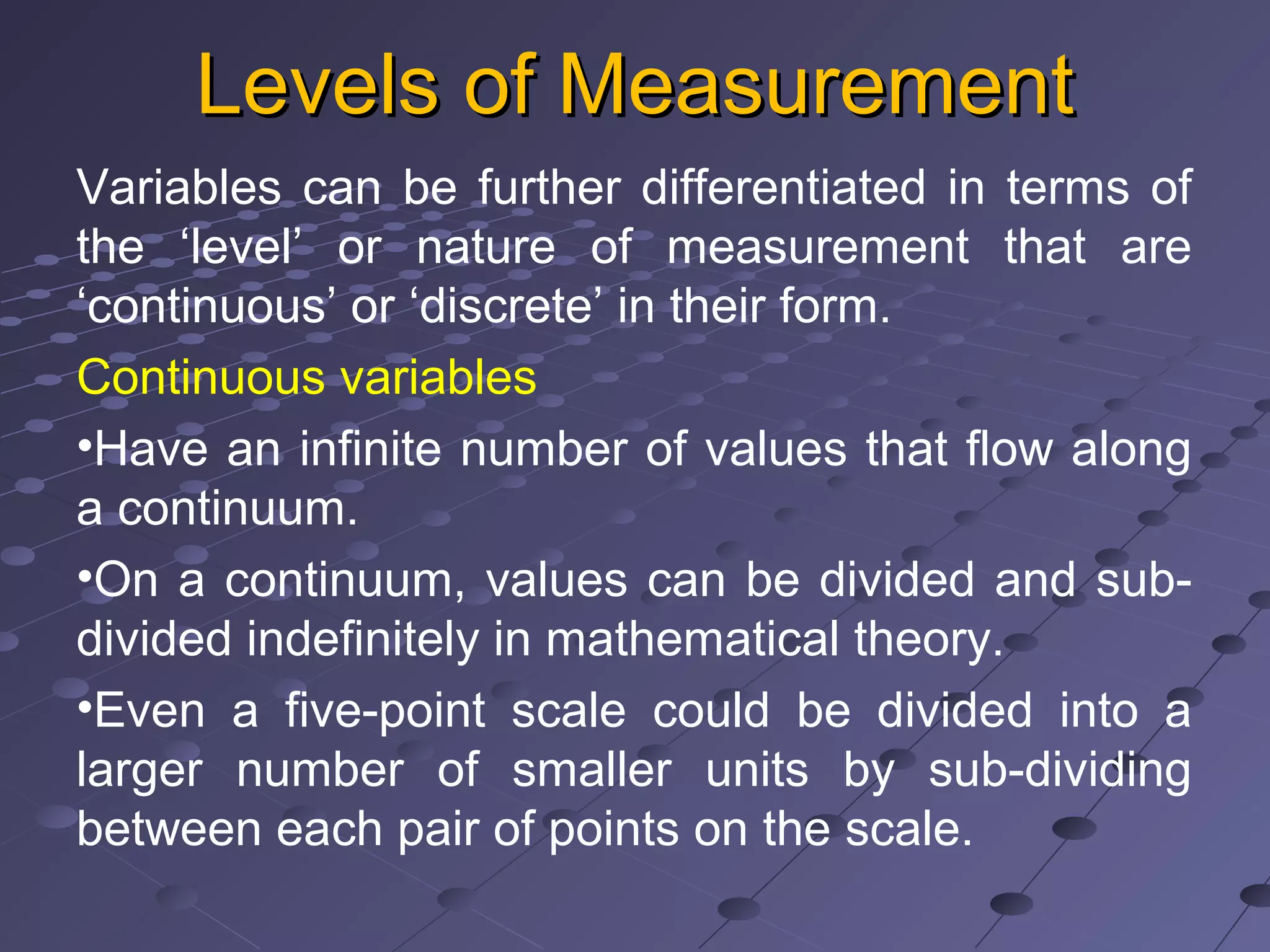 Levels of Measurement

Variables can be further differentiated in terms of the ‘level’ or nature of measurement that are ‘continuous’ or ‘discrete’ in their form.

Continuous variables

•Have an infinite number of values that flow along a continuum.

•On a continuum, values can be divided and sub-divided indefinitely in mathematical theory.

•Even a five-point scale could be divided into a larger number of smaller units by sub-dividing between each pair of points on the scale.